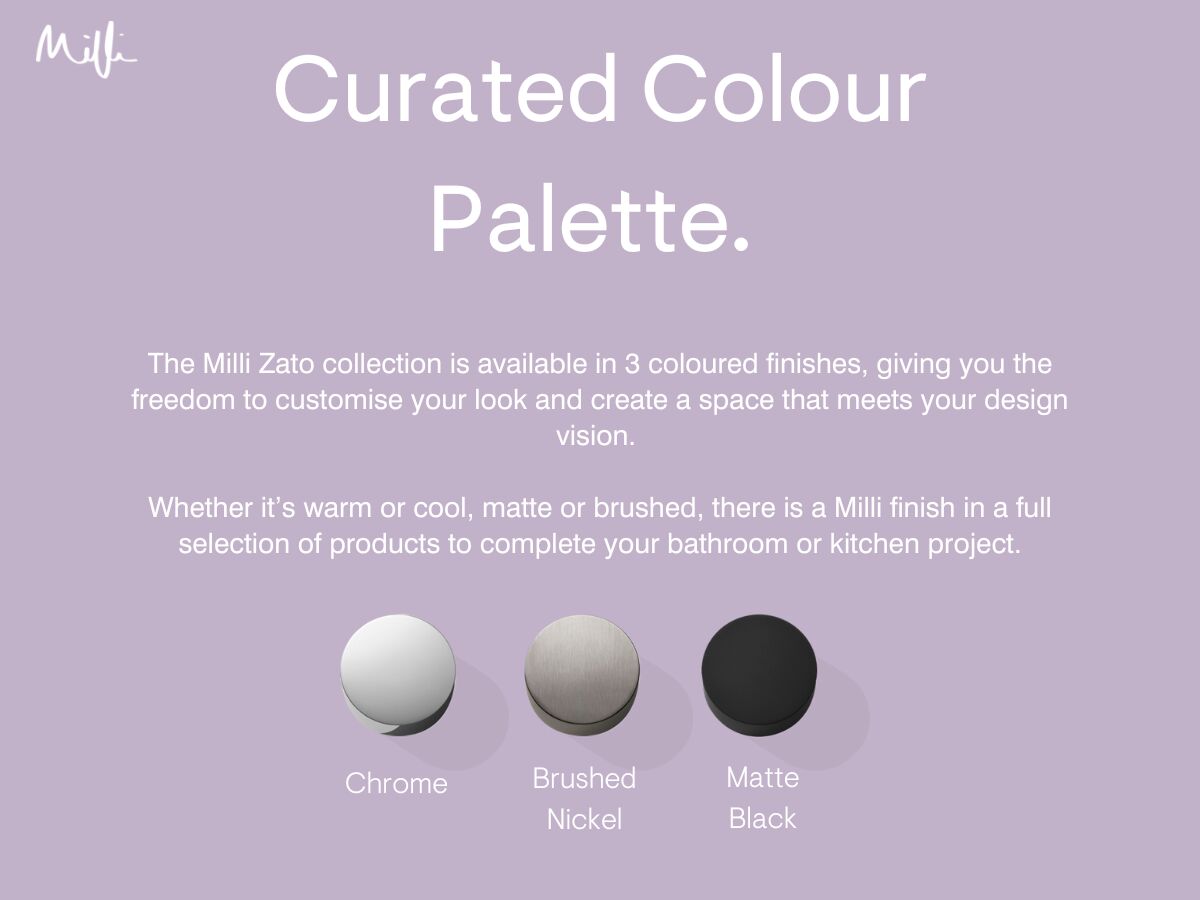 Milli

Curated Colour Palette.

The Milli Zato collection is available in 3 coloured finishes, giving you the freedom to customise your look and create a space that meets your design vision.

Whether it's warm or cool, matte or brushed, there is a Milli finish in a full selection of products to complete your bathroom or kitchen project.

Chrome

Brushed Nickel

Matte Black